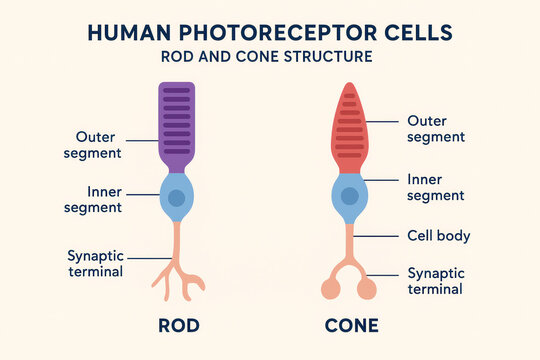 HUMAN PHOTORECEPTOR CELLS
ROD AND CONE STRUCTURE

Outer segment

Inner segment

Synaptic terminal

ROD

Outer segment

Inner segment

Cell body

Synaptic terminal

CONE